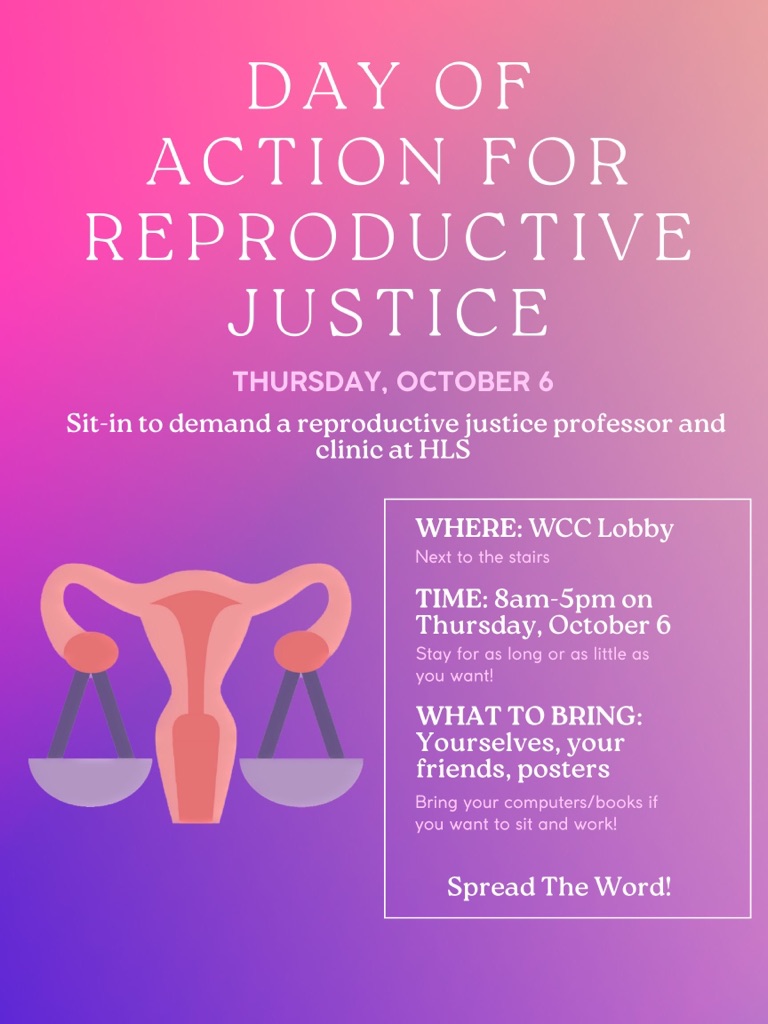 DAY OF ACTION FOR REPRODUCTIVE JUSTICE

THURSDAY, OCTOBER 6

Sit-in to demand a reproductive justice professor and clinic at HLS

WHERE: WCC Lobby
Next to the stairs

TIME: 8am-5pm on Thursday, October 6
Stay for as long or as little as you want!

WHAT TO BRING: Yourselves, your friends, posters
Bring your computers/books if you want to sit and work!

Spread The Word!